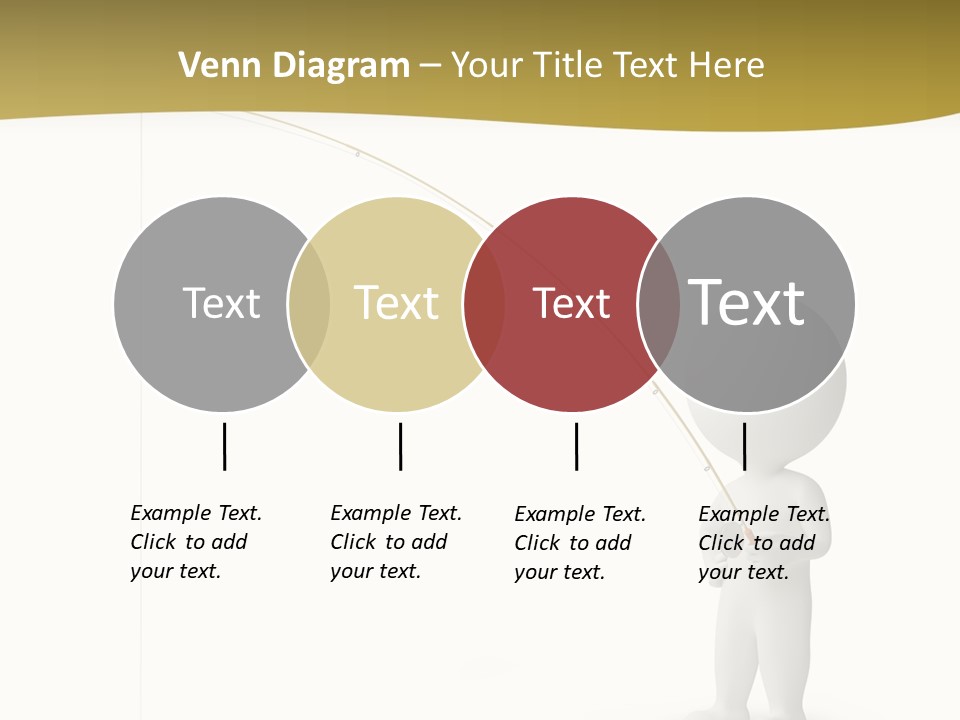 Venn Diagram – Your Title Text Here

Text

Text

Text

Text

Example Text. Click to add your text.

Example Text. Click to add your text.

Example Text. Click to add your text.

Example Text. Click to add your text.